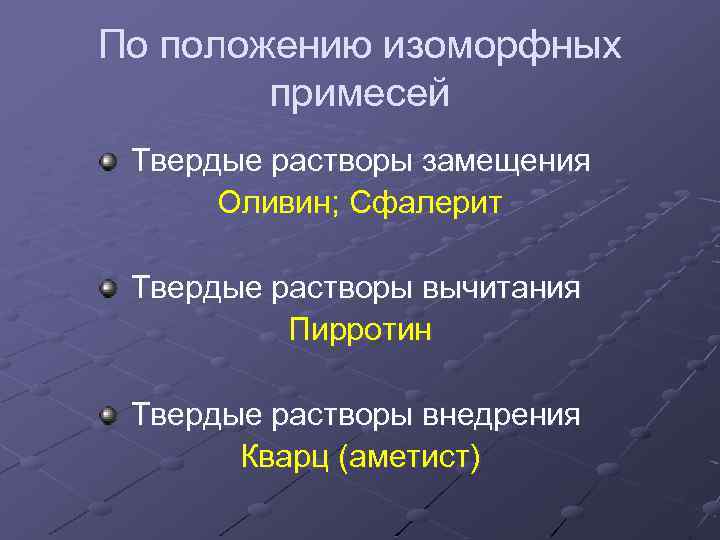 По положению изоморфных примесей

Твердые растворы замещения
Оливин; Сфалерит

Твердые растворы вычитания
Пирротин

Твердые растворы внедрения
Кварц (аметист)